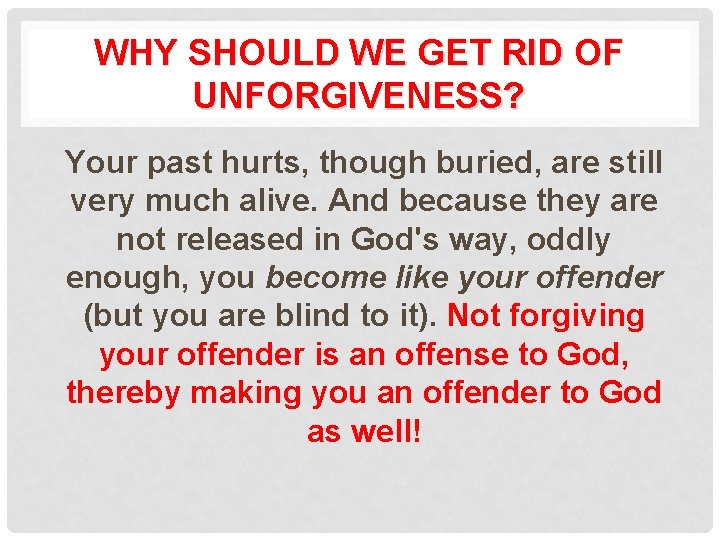 WHY SHOULD WE GET RID OF UNFORGIVENESS?

Your past hurts, though buried, are still very much alive. And because they are not released in God's way, oddly enough, you become like your offender (but you are blind to it). Not forgiving your offender is an offense to God, thereby making you an offender to God as well!